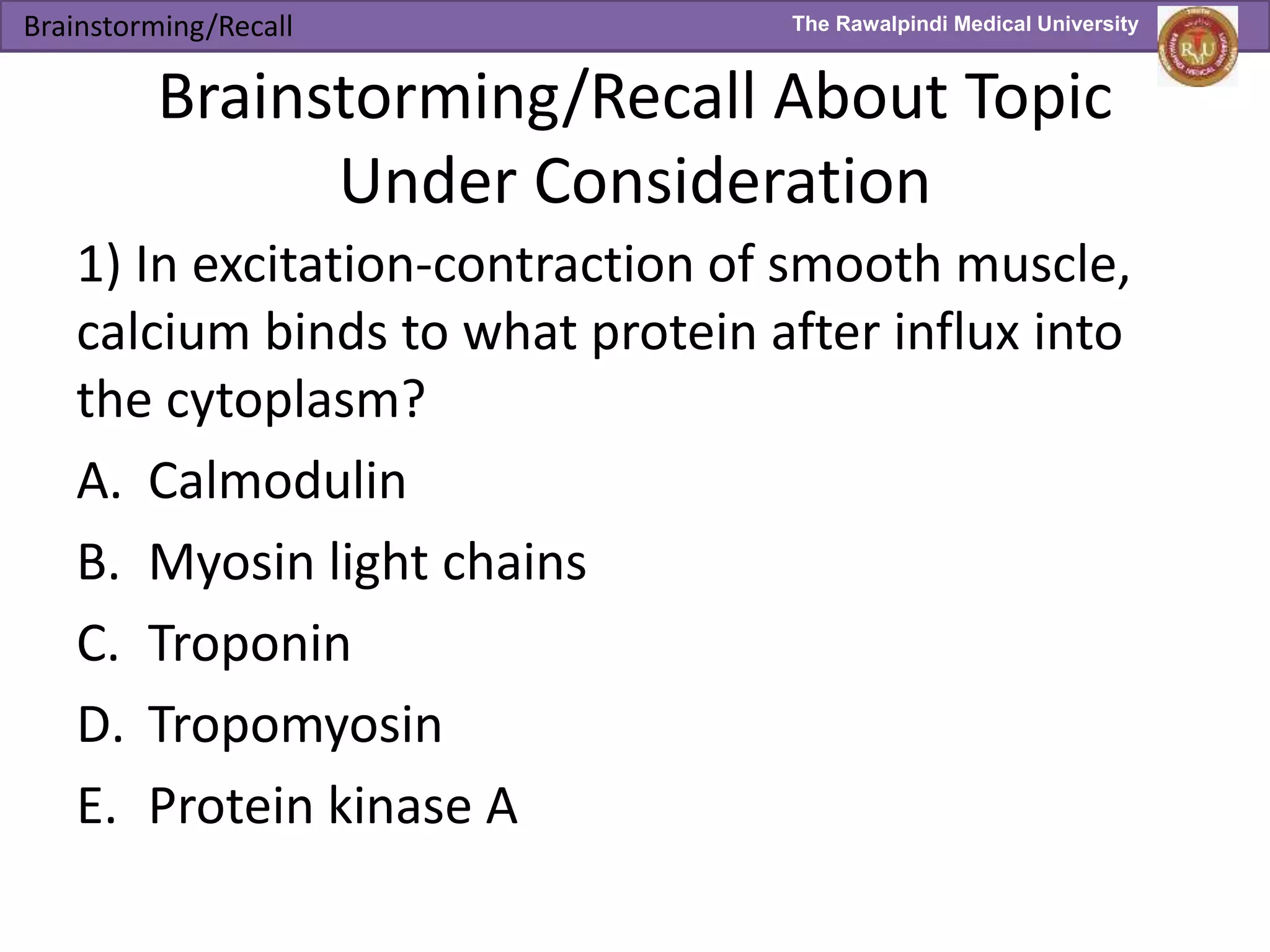 Brainstorming/Recall

The Rawalpindi Medical University

RMU

Brainstorming/Recall About Topic Under Consideration

1) In excitation-contraction of smooth muscle, calcium binds to what protein after influx into the cytoplasm?

A. Calmodulin

B. Myosin light chains

C. Troponin

D. Tropomyosin

E. Protein kinase A